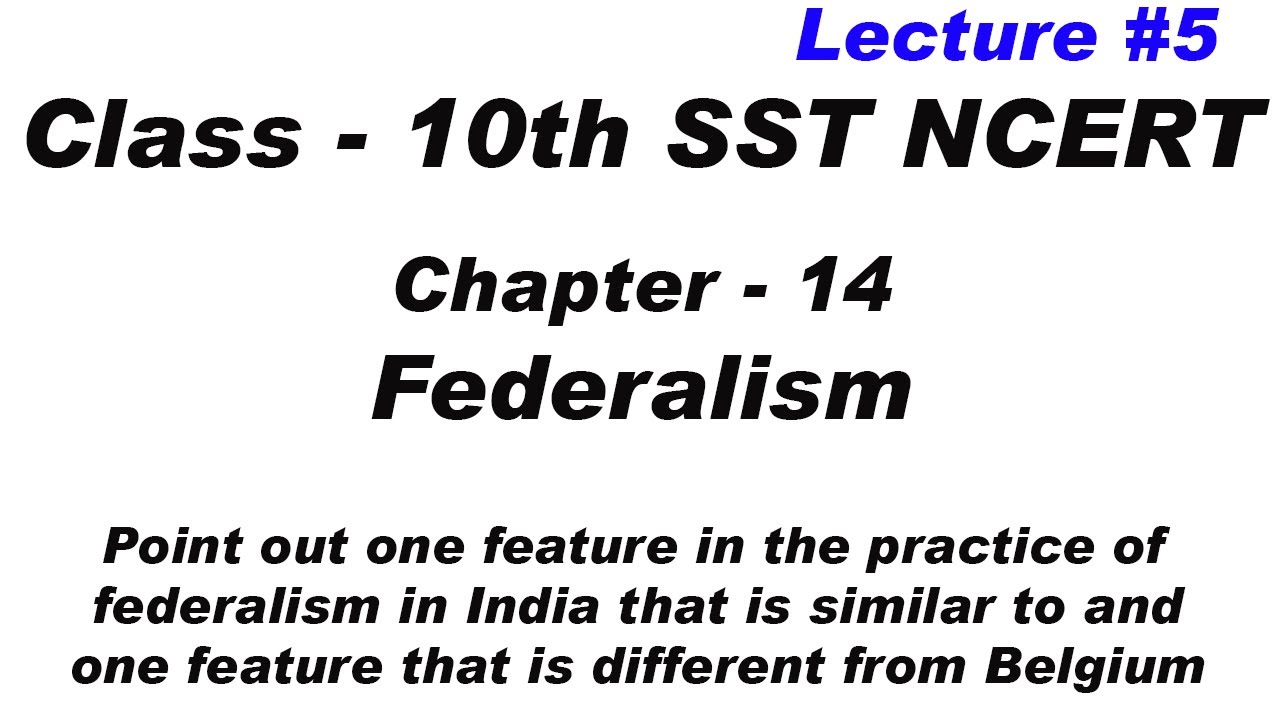 Lecture #5

Class - 10th SST NCERT

Chapter - 14

Federalism

Point out one feature in the practice of federalism in India that is similar to and one feature that is different from Belgium